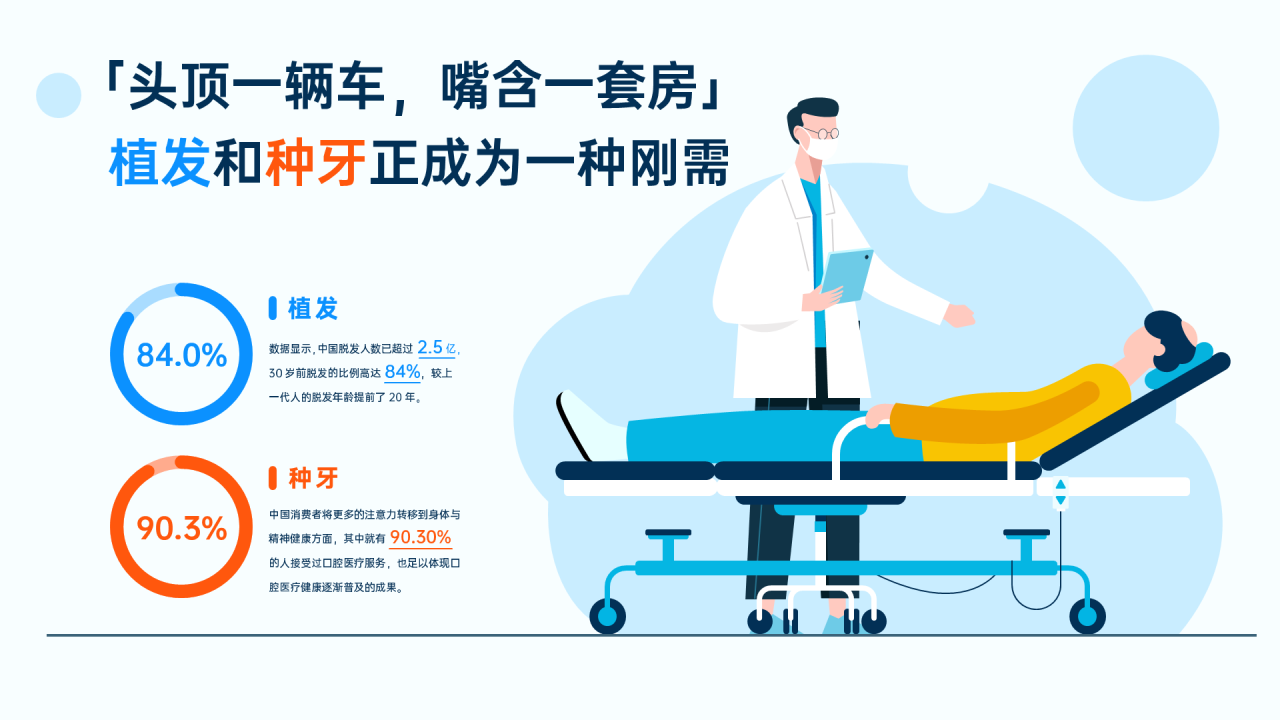 「头顶一辆车，嘴含一套房」
植发和种牙正成为一种刚需

84.0%

植发

数据显示，中国脱发人数已超过 2.5 亿，30 岁前脱发的比例高达 84%，较上一代人的脱发年龄提前了 20 年。

90.3%

种牙

中国消费者将更多的注意力转移到身体与精神健康方面，其中就有 90.30% 的人接受过口腔医疗服务，也足以体现口腔医疗健康逐渐普及的成果。